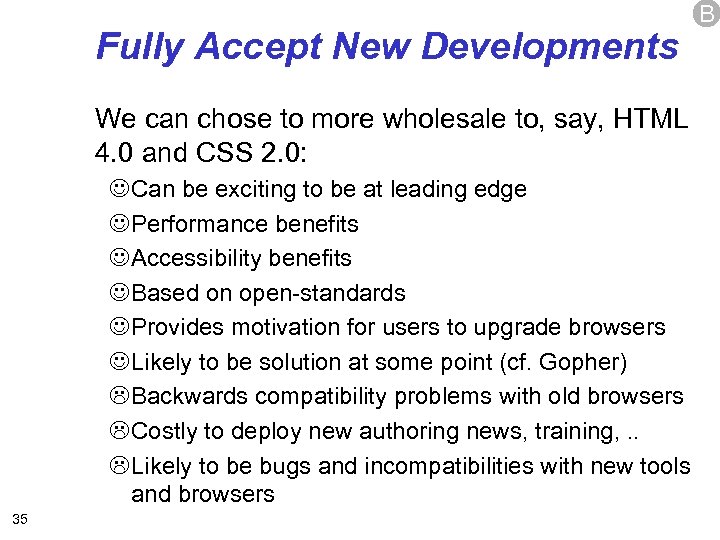 B

Fully Accept New Developments

We can chose to more wholesale to, say, HTML 4.0 and CSS 2.0:

☺Can be exciting to be at leading edge

☺Performance benefits

☺Accessibility benefits

☺Based on open-standards

☺Provides motivation for users to upgrade browsers

☺Likely to be solution at some point (cf. Gopher)

☹Backwards compatibility problems with old browsers

☹Costly to deploy new authoring news, training, ..

☹Likely to be bugs and incompatibilities with new tools and browsers

35